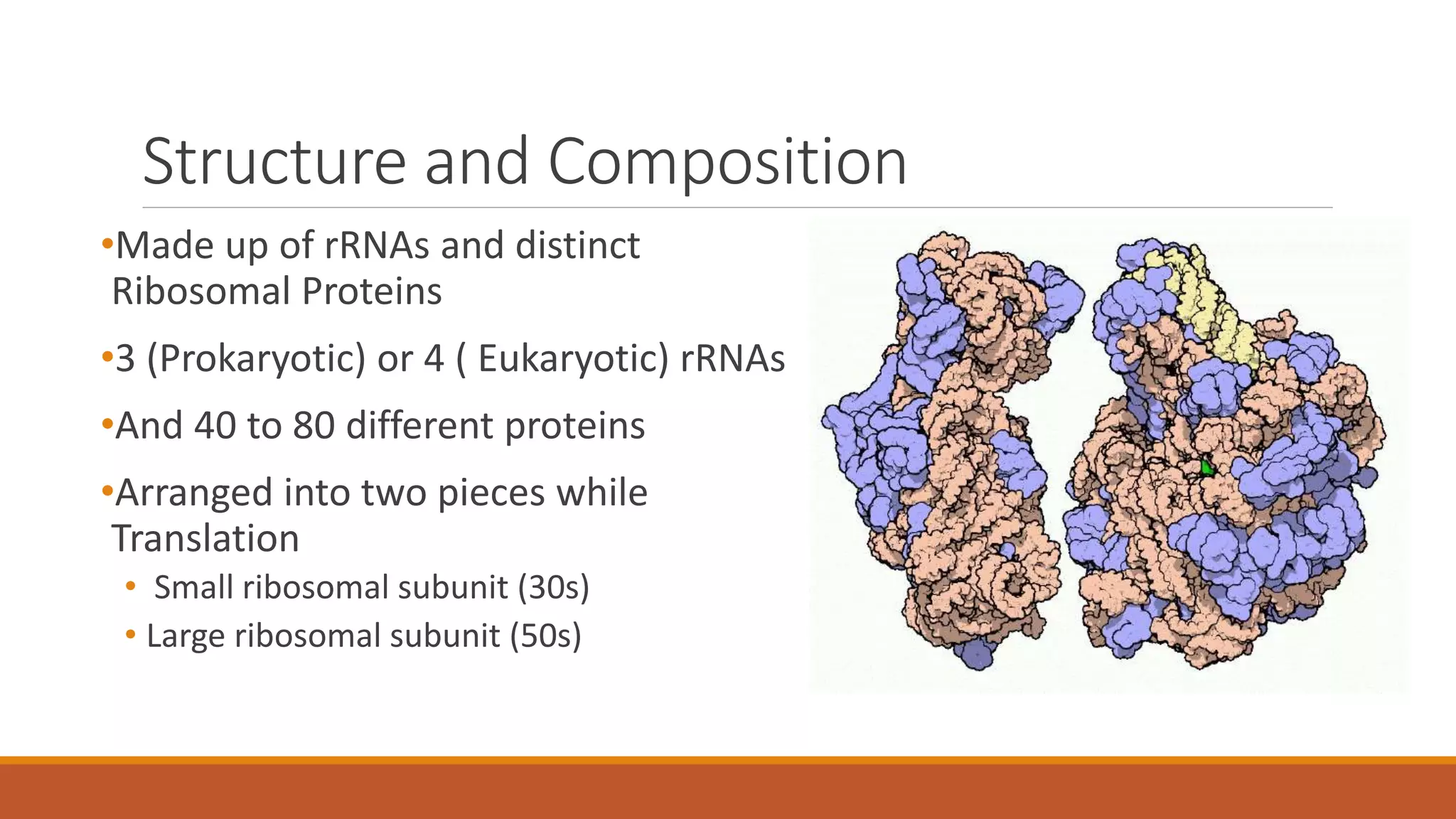 Structure and Composition

•Made up of rRNAs and distinct Ribosomal Proteins

•3 (Prokaryotic) or 4 ( Eukaryotic) rRNAs

•And 40 to 80 different proteins

•Arranged into two pieces while Translation

• Small ribosomal subunit (30s)

• Large ribosomal subunit (50s)